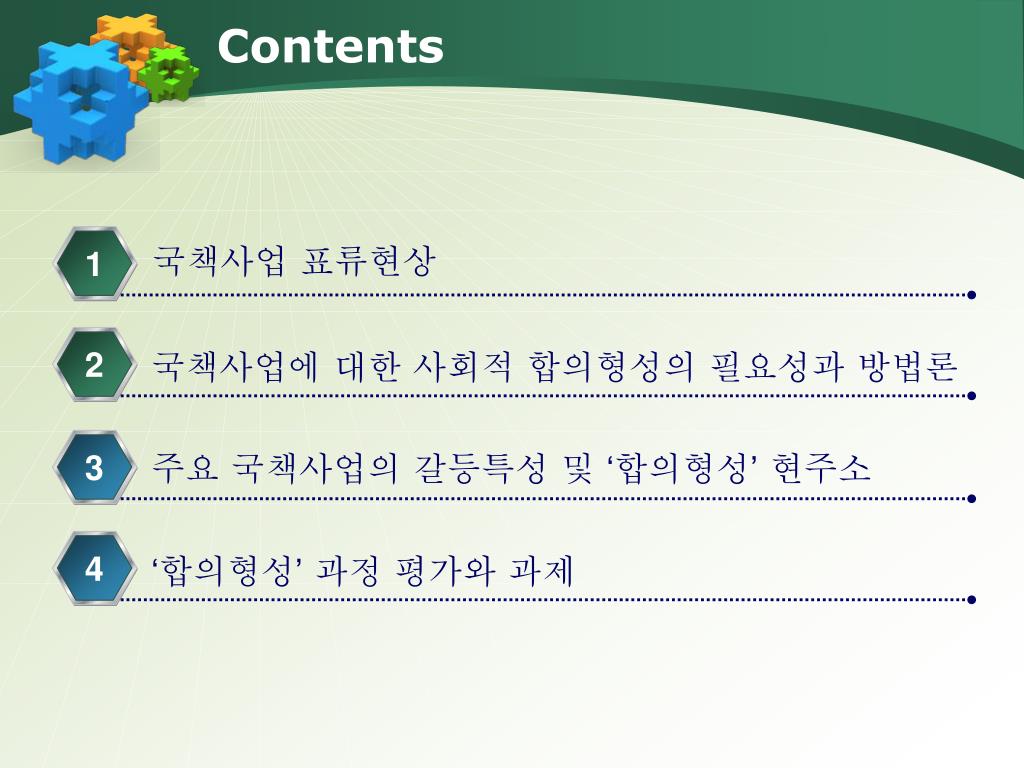 Contents

1 국책사업 표류현상

2 국책사업에 대한 사회적 합의형성의 필요성과 방법론

3 주요 국책사업의 갈등특성 및 ‘합의형성’ 현주소

4 ‘합의형성’ 과정 평가와 과제